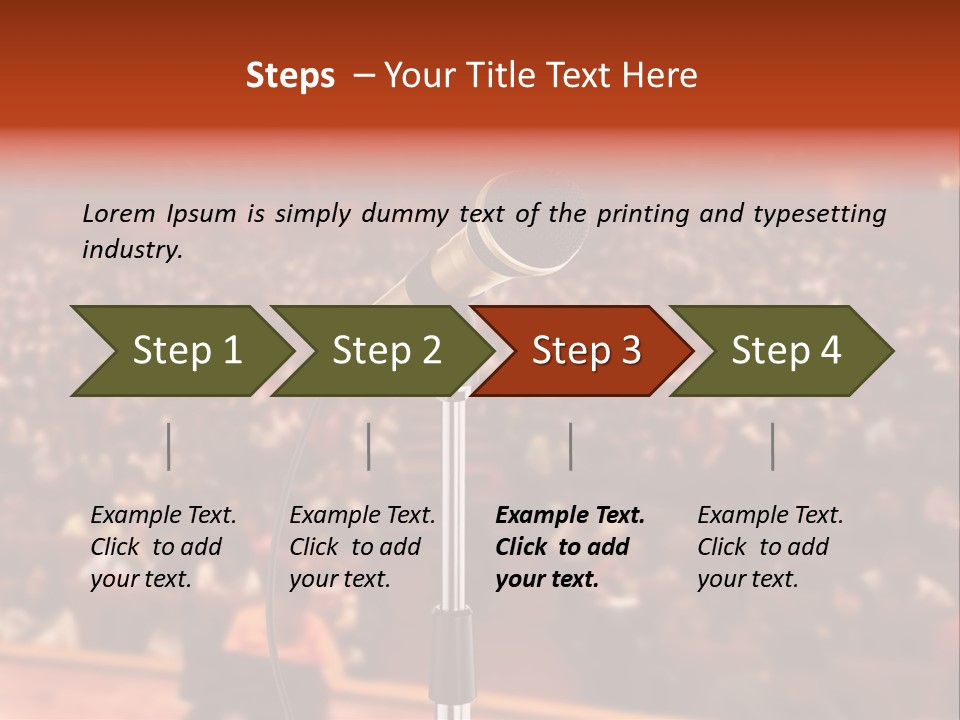 Steps – Your Title Text Here

Lorem Ipsum is simply dummy text of the printing and typesetting industry.

Step 1

Step 2

Step 3

Step 4

Example Text. Click to add your text.

Example Text. Click to add your text.

Example Text. Click to add your text.

Example Text. Click to add your text.